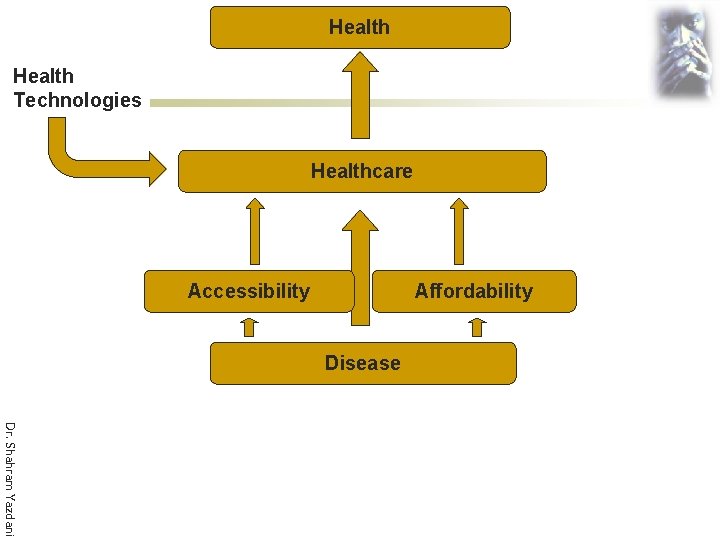 Health

Health Technologies

Healthcare

Accessibility

Affordability

Disease

Dr. Shahram Yazdani